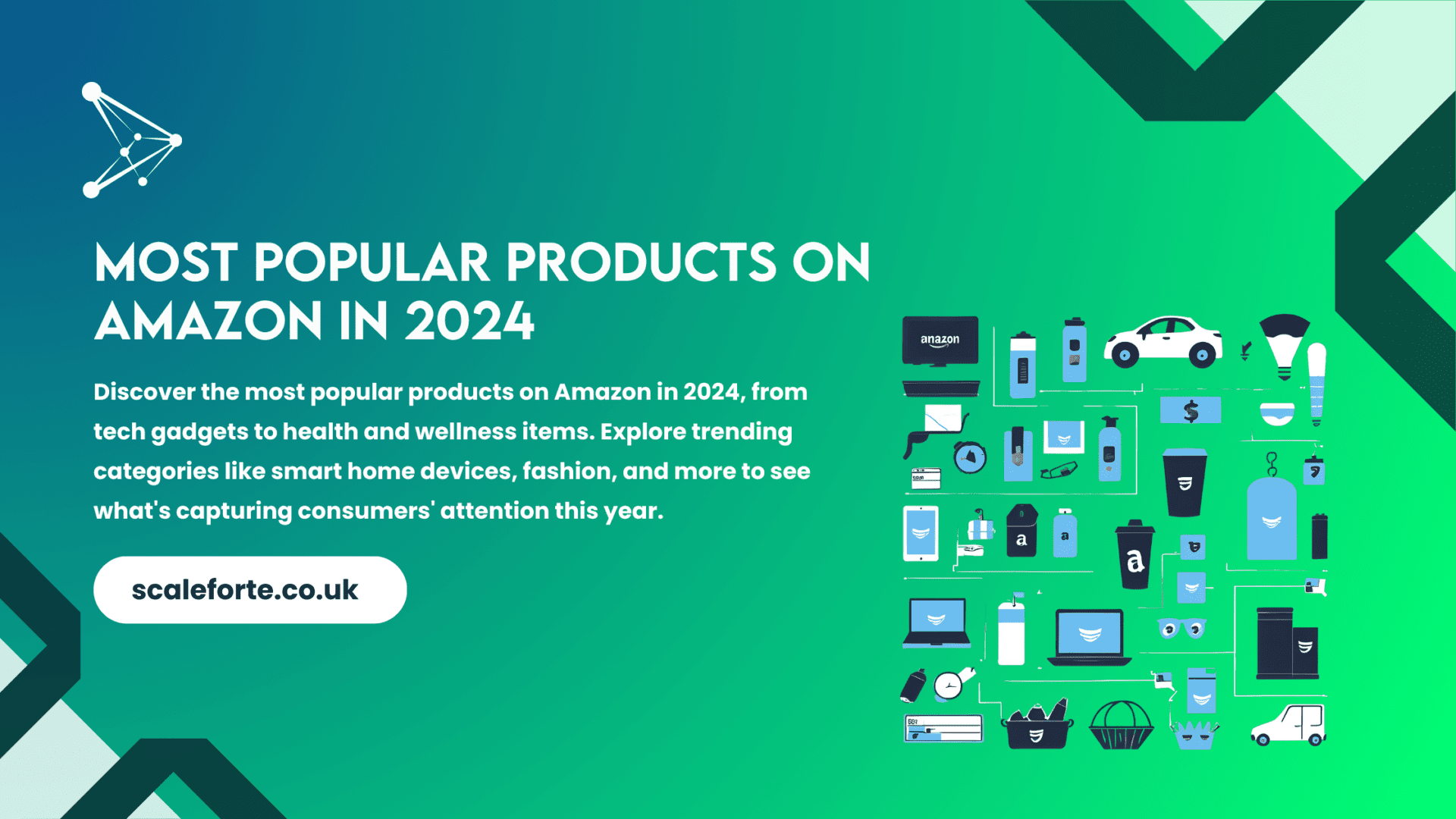 MOST POPULAR PRODUCTS ON AMAZON IN 2024

Discover the most popular products on Amazon in 2024, from tech gadgets to health and wellness items. Explore trending categories like smart home devices, fashion, and more to see what's capturing consumers' attention this year.

scaleforte.co.uk

amazon

$

a

a

a